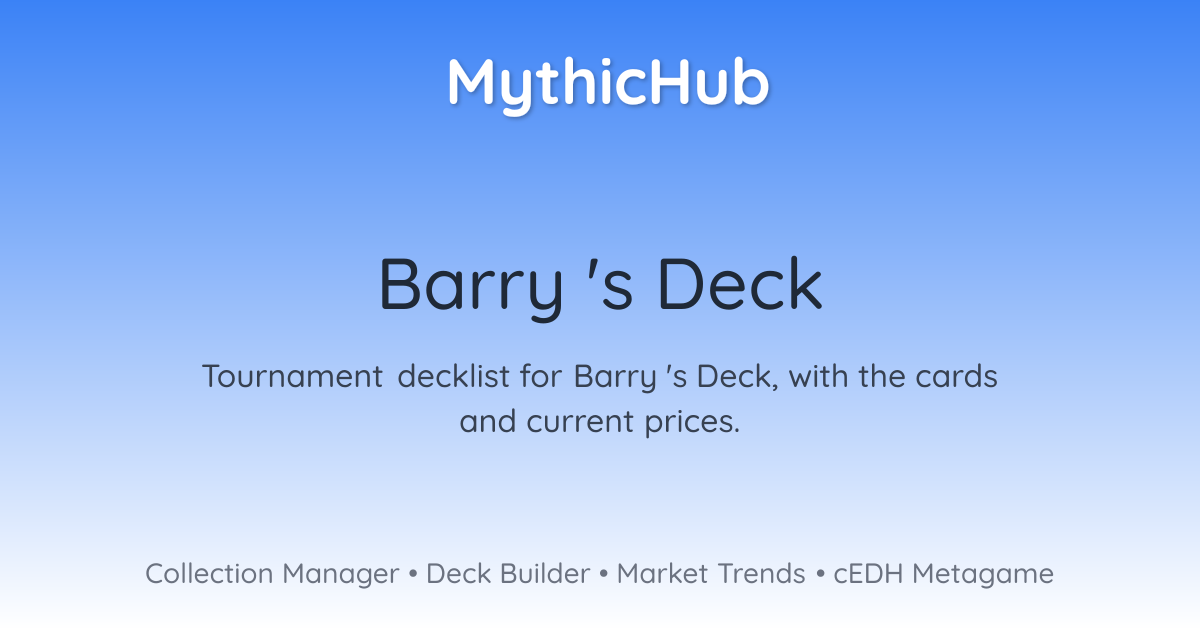 MythicHub

Barry 's Deck

Tournament decklist for Barry 's Deck, with the cards and current prices.

Collection Manager • Deck Builder • Market Trends • cEDH Metagame